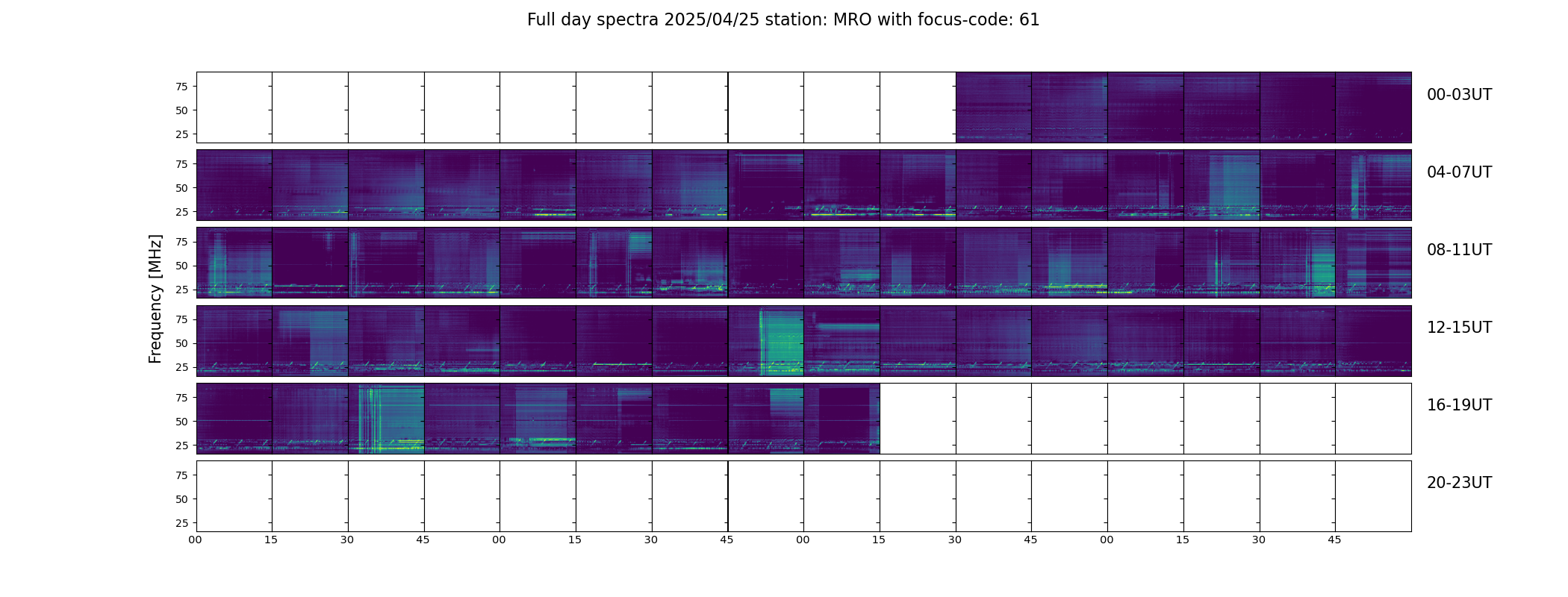 Full day spectra 2025/04/25 station: MRO with focus-code: 61

Frequency [MHz]

75
50
25

00-03UT

75
50
25

04-07UT

75
50
25

08-11UT

75
50
25

12-15UT

75
50
25

16-19UT

75
50
25

20-23UT

00 15 30 45 00 15 30 45 00 15 30 45 00 15 30 45